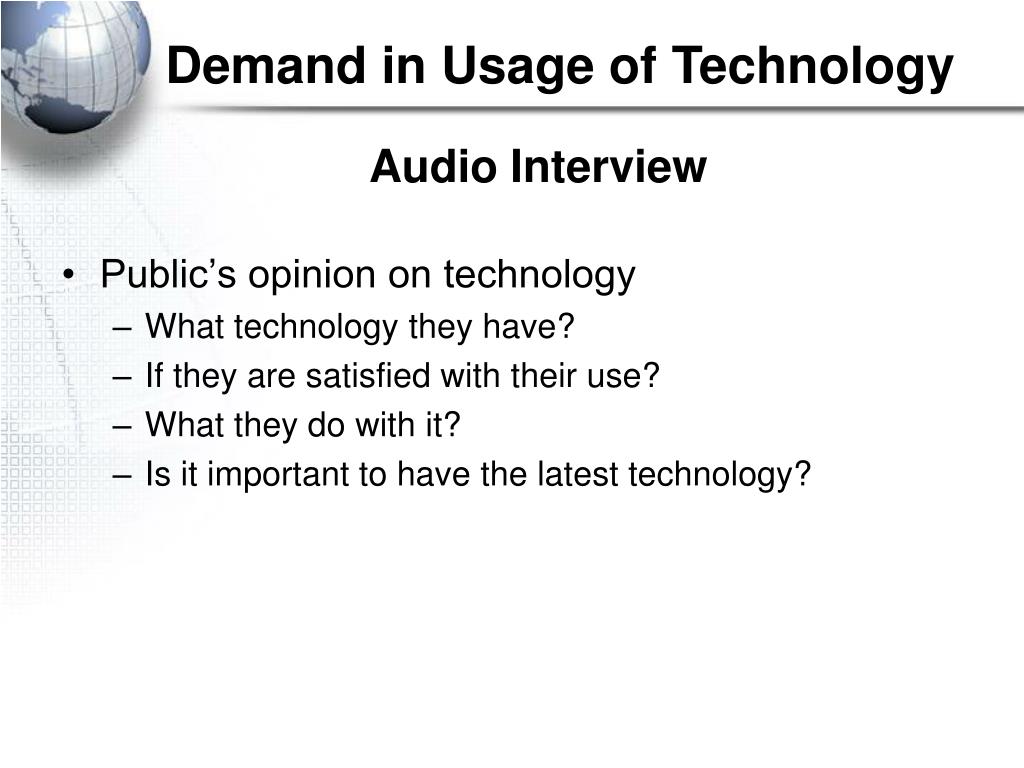 Demand in Usage of Technology

Audio Interview

• Public’s opinion on technology
– What technology they have?
– If they are satisfied with their use?
– What they do with it?
– Is it important to have the latest technology?